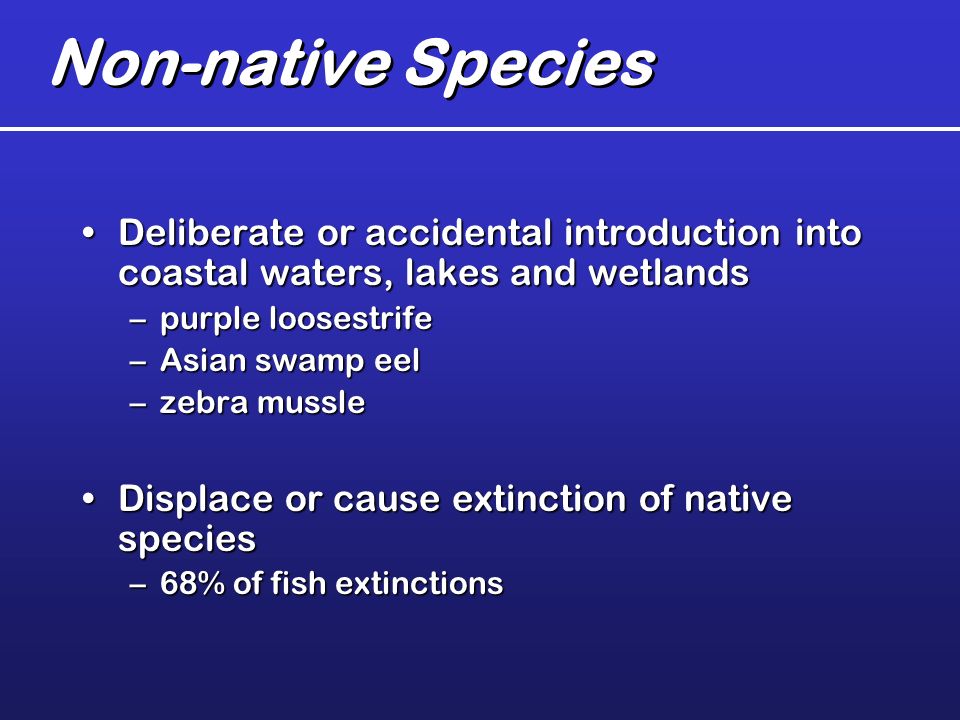 Non-native Species

• Deliberate or accidental introduction into coastal waters, lakes and wetlands
– purple loosestrife
– Asian swamp eel
– zebra mussle

• Displace or cause extinction of native species
– 68% of fish extinctions